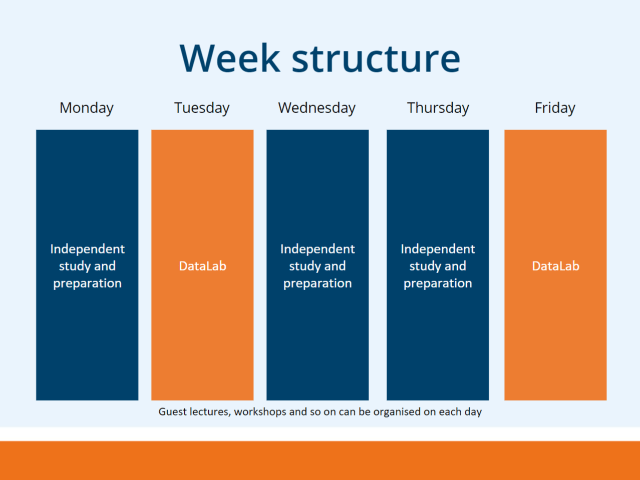 Week structure

| Monday | Tuesday | Wednesday | Thursday | Friday |
|---|---|---|---|---|
| Independent study and preparation | DataLab | Independent study and preparation | Independent study and preparation | DataLab |

Guest lectures, workshops and so on can be organised on each day